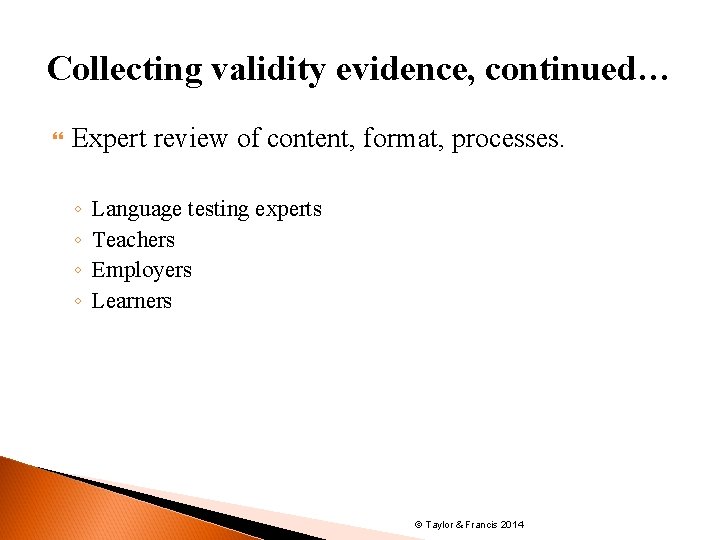 Collecting validity evidence, continued…

Expert review of content, format, processes.

◦ Language testing experts
◦ Teachers
◦ Employers
◦ Learners

© Taylor & Francis 2014